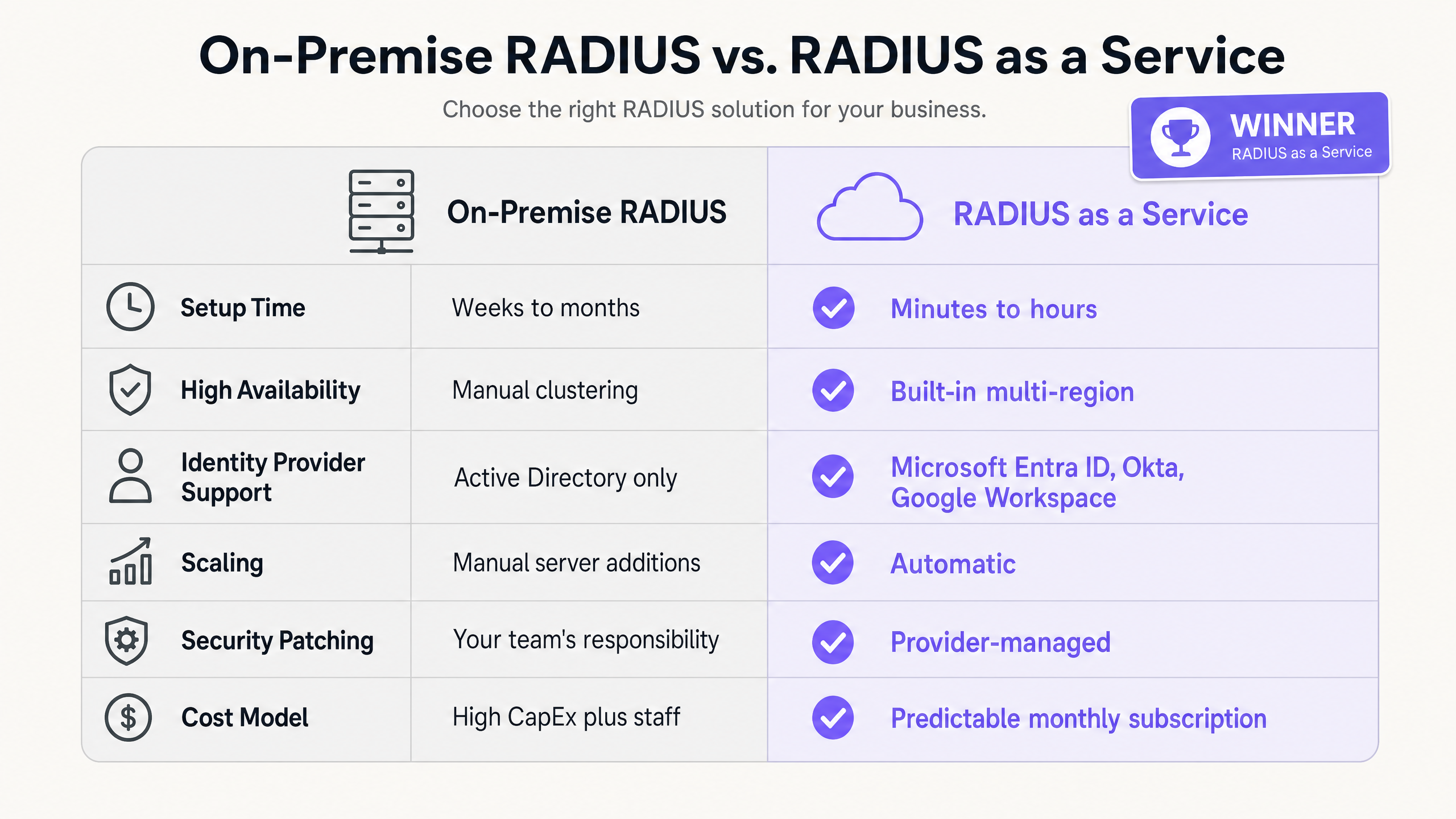 On-Premise RADIUS vs. RADIUS as a Service

Choose the right RADIUS solution for your business.

WINNER
RADIUS as a Service

| | On-Premise RADIUS | RADIUS as a Service |
|---|---|---|
| Setup Time | Weeks to months | Minutes to hours |
| High Availability | Manual clustering | Built-in multi-region |
| Identity Provider Support | Active Directory only | Microsoft Entra ID, Okta, Google Workspace |
| Scaling | Manual server additions | Automatic |
| Security Patching | Your team's responsibility | Provider-managed |
| Cost Model | High CapEx plus staff | Predictable monthly subscription |